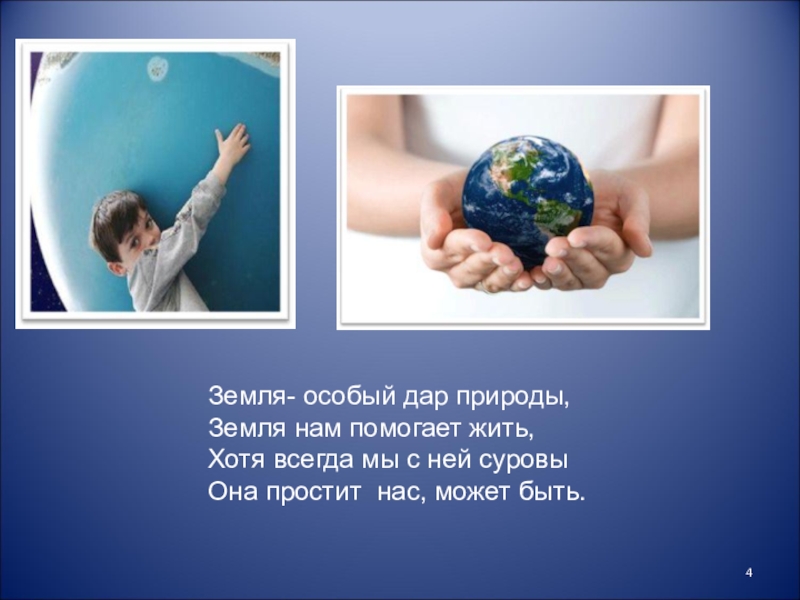 Земля- особый дар природы,
Земля нам помогает жить,
Хотя всегда мы с ней суровы
Она простит нас, может быть.

4